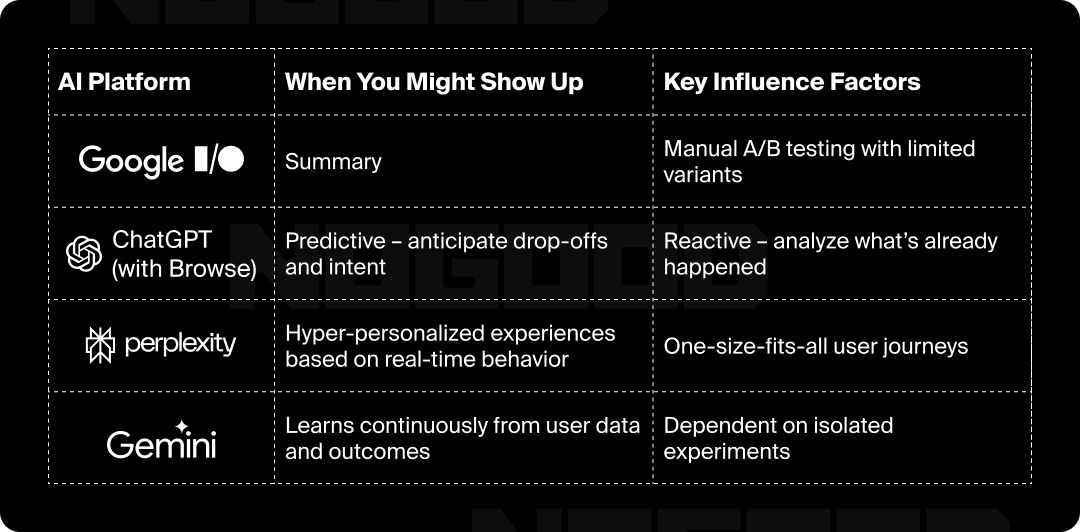 | AI Platform | When You Might Show Up | Key Influence Factors |
|---|---|---|
| Google I/O | Summary | Manual A/B testing with limited variants |
| ChatGPT (with Browse) | Predictive – anticipate drop-offs and intent | Reactive – analyze what's already happened |
| perplexity | Hyper-personalized experiences based on real-time behavior | One-size-fits-all user journeys |
| Gemini | Learns continuously from user data and outcomes | Dependent on isolated experiments |